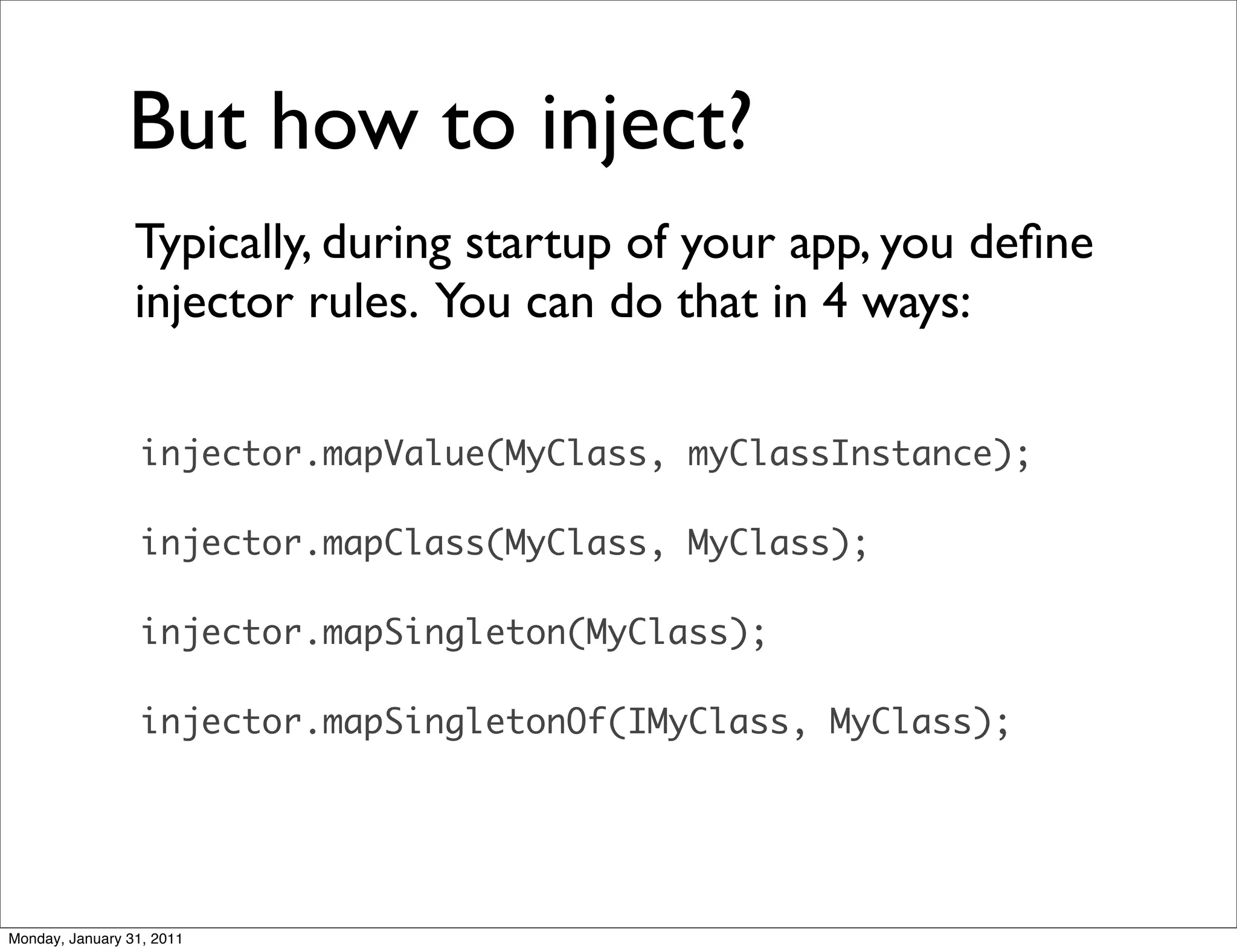 But how to inject?

Typically, during startup of your app, you define injector rules. You can do that in 4 ways:

injector.mapValue(MyClass, myClassInstance);

injector.mapClass(MyClass, MyClass);

injector.mapSingleton(MyClass);

injector.mapSingletonOf(IMyClass, MyClass);

Monday, January 31, 2011